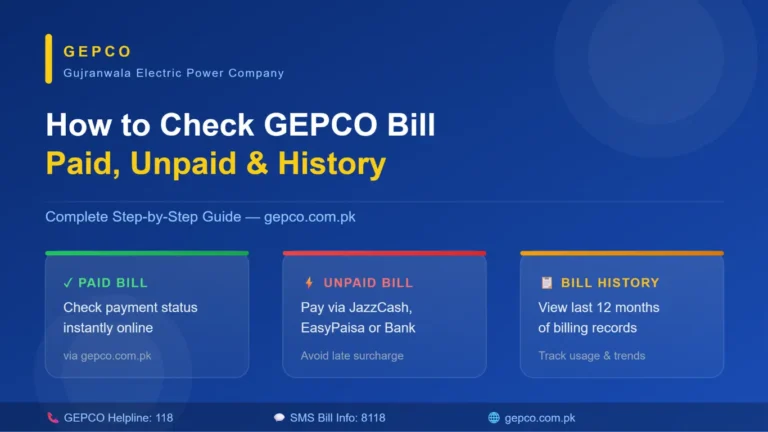 GEPCO
Gujranwala Electric Power Company

How to Check GEPCO Bill
Paid, Unpaid & History

Complete Step-by-Step Guide — gepco.com.pk

✓ PAID BILL
Check payment status instantly online
via gepco.com.pk

UNPAID BILL
Pay via JazzCash, EasyPaisa or Bank
Avoid late surcharge

BILL HISTORY
View last 12 months of billing records
Track usage & trends

GEPCO Helpline: 118
SMS Bill Info: 8118
gepco.com.pk